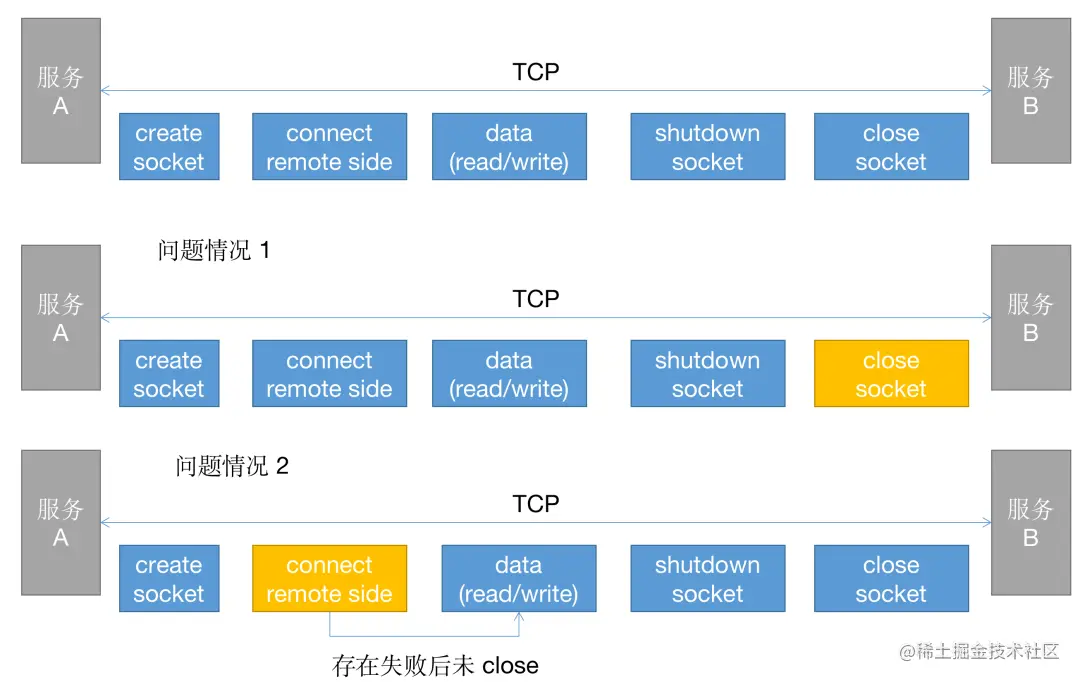 服务 A

TCP

服务 B

create socket

connect remote side

data (read/write)

shutdown socket

close socket

问题情况 1

服务 A

TCP

服务 B

create socket

connect remote side

data (read/write)

shutdown socket

close socket

问题情况 2

服务 A

TCP

服务 B

create socket

connect remote side

data (read/write)

shutdown socket

close socket

存在失败后未 close

@稀土掘金技术社区